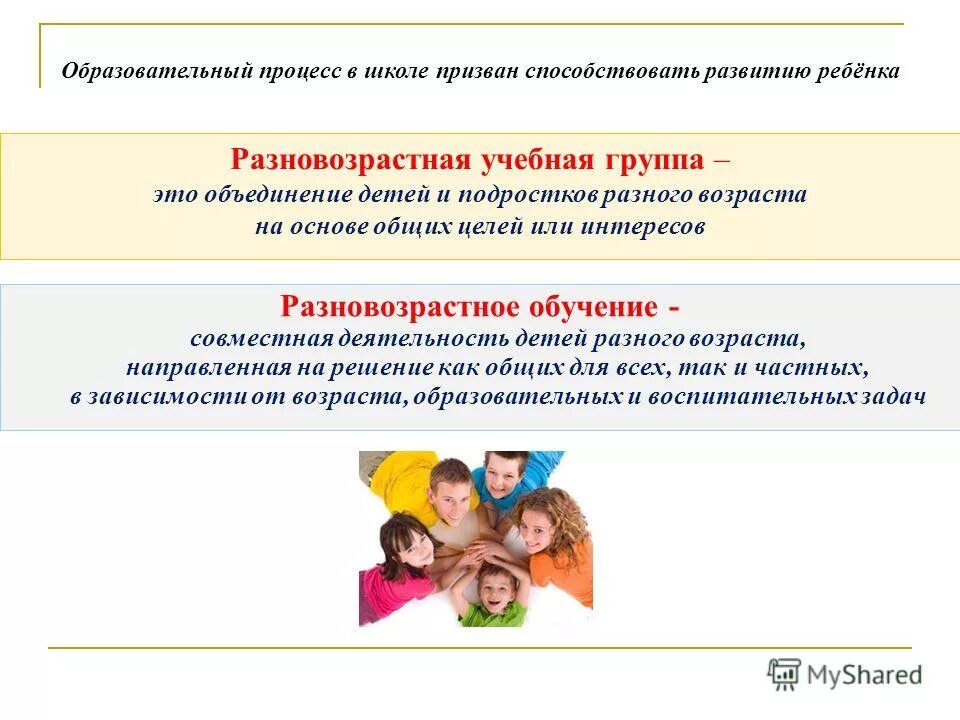 Образовательный процесс в школе призван способствовать развитию ребёнка

Разновозрастная учебная группа –
это объединение детей и подростков разного возраста на основе общих целей или интересов

Разновозрастное обучение -
совместная деятельность детей разного возраста, направленная на решение как общих для всех, так и частных, в зависимости от возраста, образовательных и воспитательных задач

MyShared